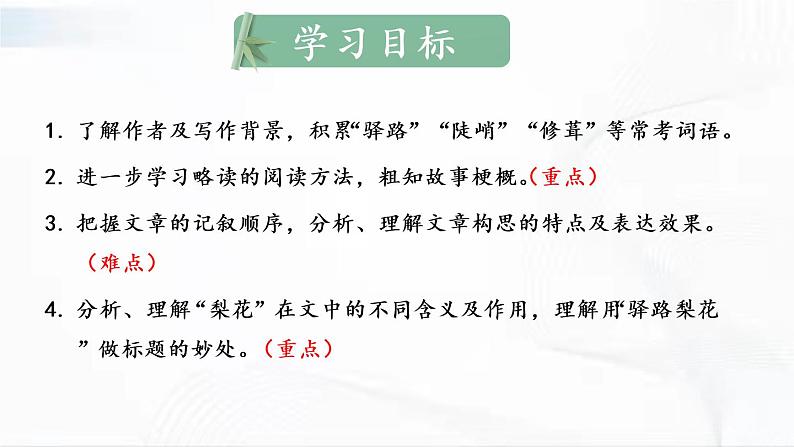 学习目标

1. 了解作者及写作背景，积累“驿路”“陡峭”“修葺”等常考词语。

2. 进一步学习略读的阅读方法，粗知故事梗概。（重点）

3. 把握文章的记叙顺序，分析、理解文章构思的特点及表达效果。（难点）

4. 分析、理解“梨花”在文中的不同含义及作用，理解用“驿路梨花”做标题的妙处。（重点）